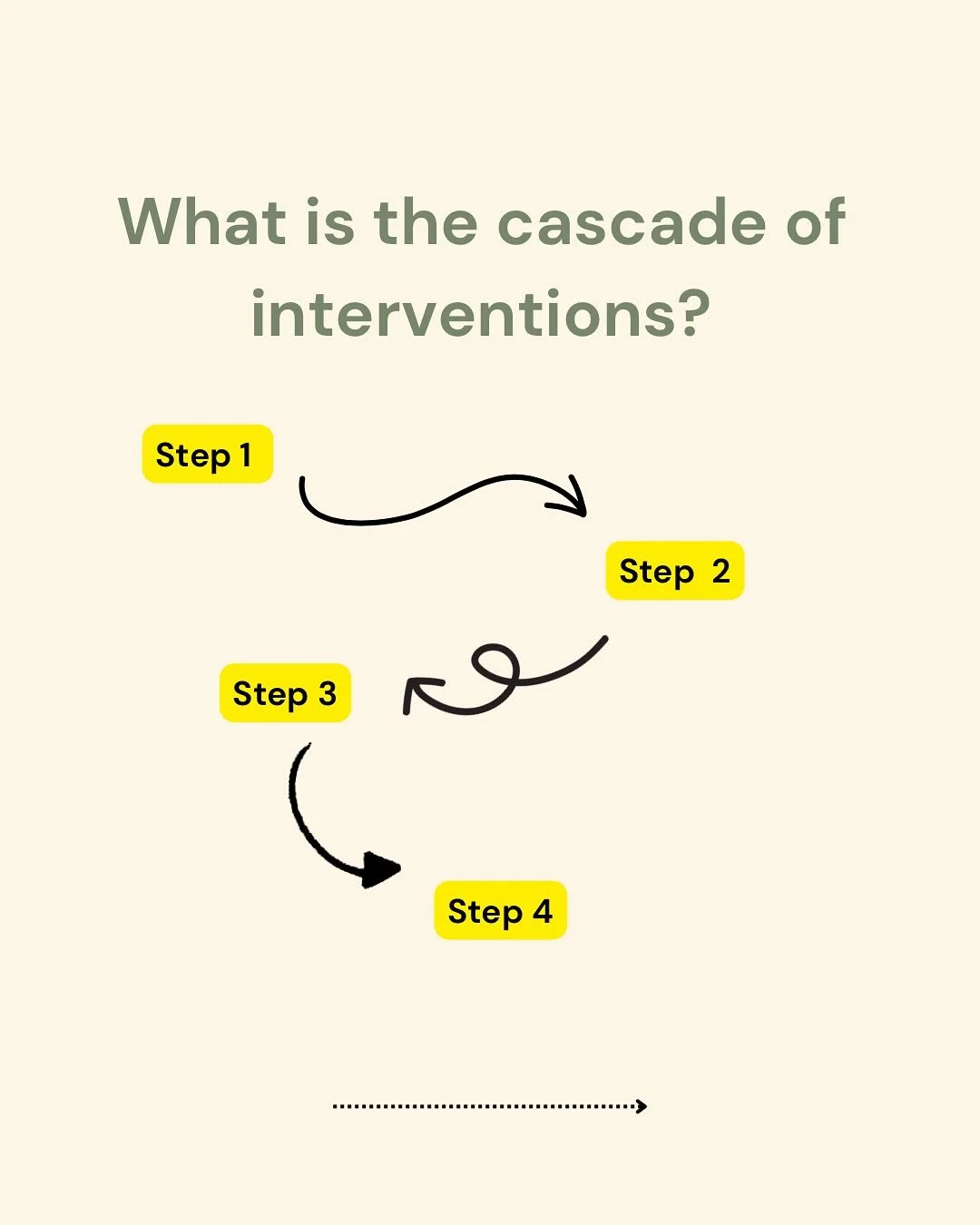 What is the cascade of interventions?

Step 1

Step 2

Step 3

Step 4